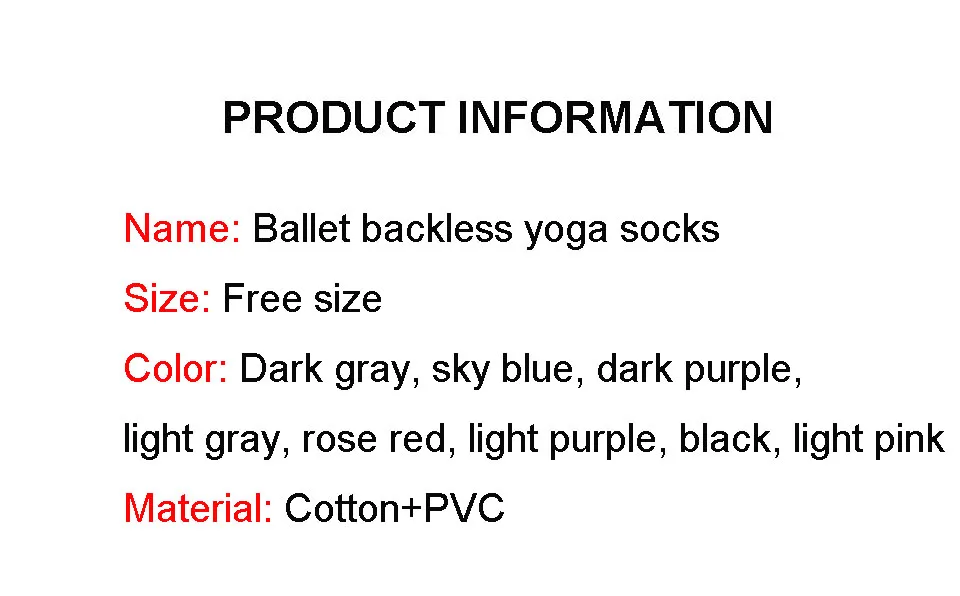 PRODUCT INFORMATION

Name: Ballet backless yoga socks

Size: Free size

Color: Dark gray, sky blue, dark purple, light gray, rose red, light purple, black, light pink

Material: Cotton+PVC